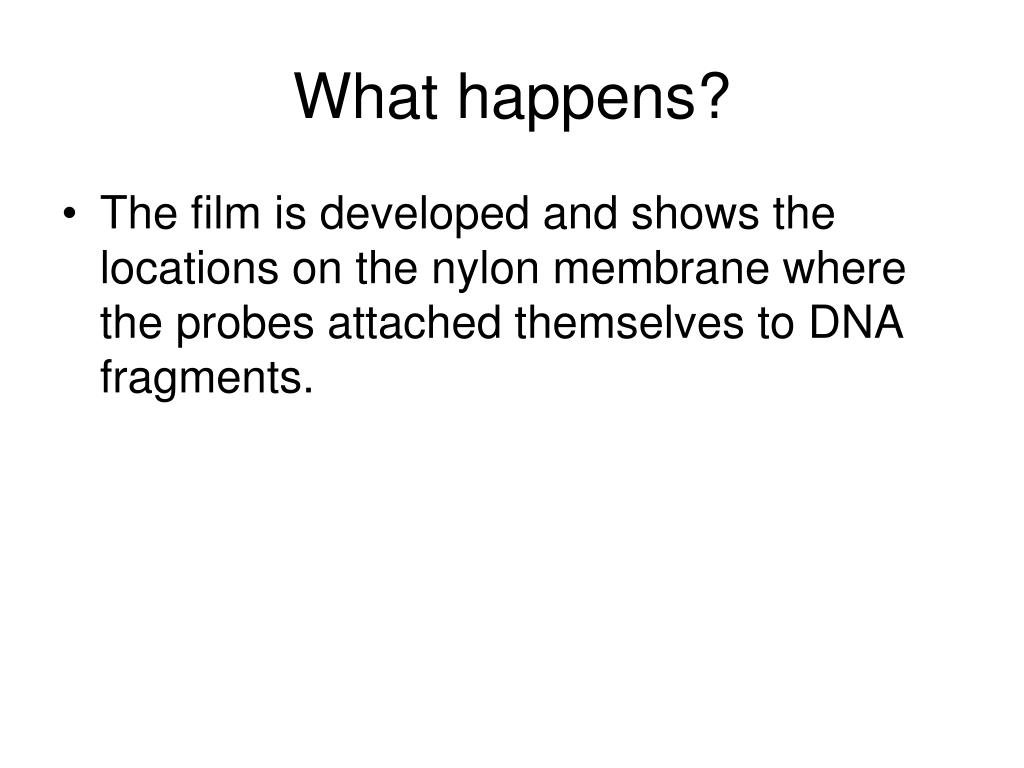 What happens?

• The film is developed and shows the locations on the nylon membrane where the probes attached themselves to DNA fragments.